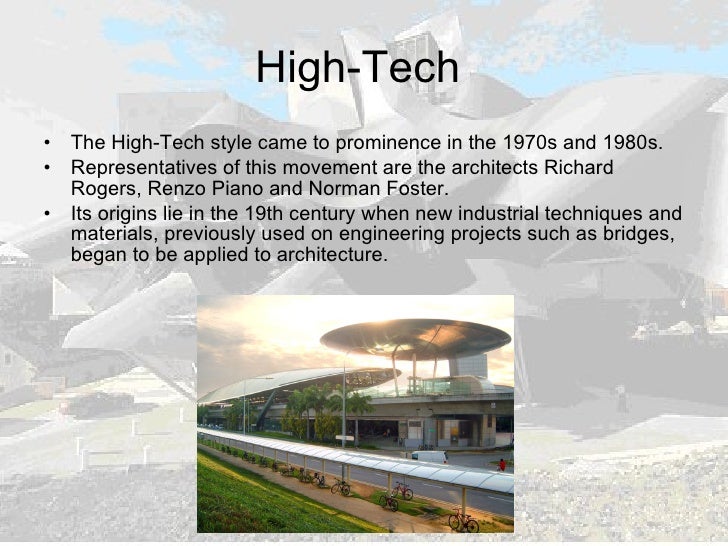 High-Tech

• The High-Tech style came to prominence in the 1970s and 1980s.
• Representatives of this movement are the architects Richard Rogers, Renzo Piano and Norman Foster.
• Its origins lie in the 19th century when new industrial techniques and materials, previously used on engineering projects such as bridges, began to be applied to architecture.